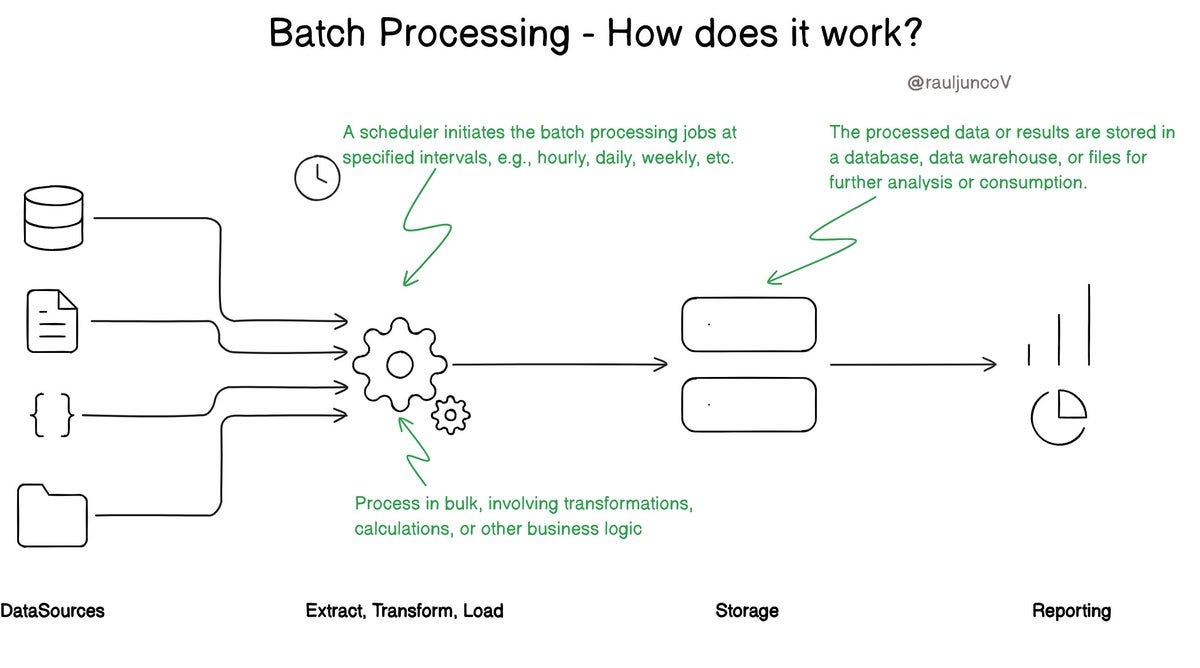 Batch Processing - How does it work?

@rauljuncoV

A scheduler initiates the batch processing jobs at specified intervals, e.g., hourly, daily, weekly, etc.

The processed data or results are stored in a database, data warehouse, or files for further analysis or consumption.

{ }

Process in bulk, involving transformations, calculations, or other business logic

DataSources

Extract, Transform, Load

Storage

Reporting